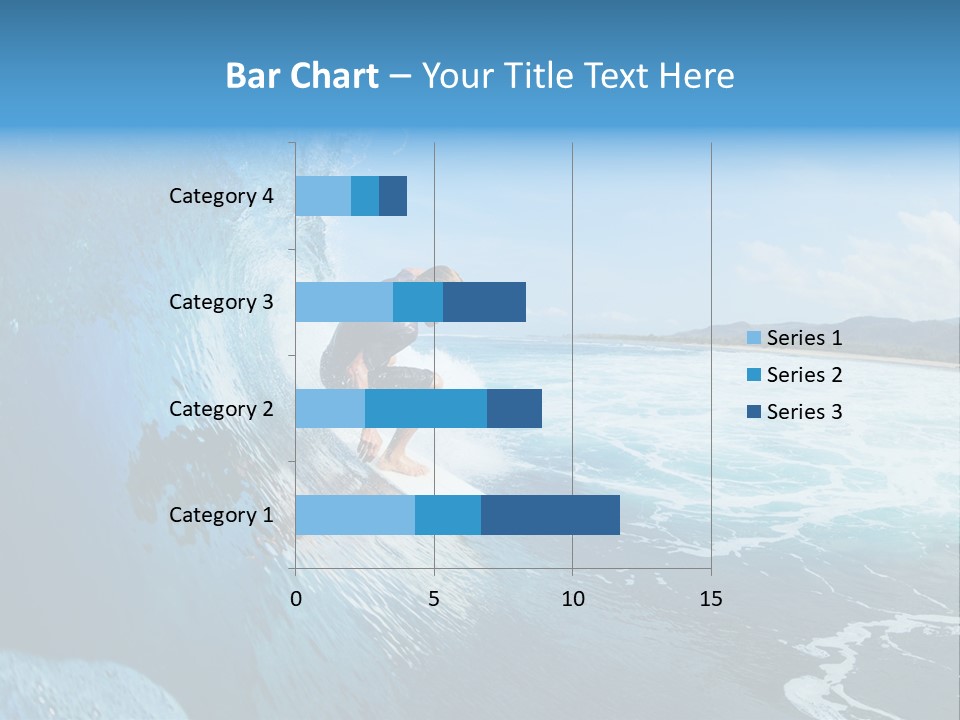 Bar Chart – Your Title Text Here

Category 4
Category 3
Category 2
Category 1

0
5
10
15

Series 1
Series 2
Series 3